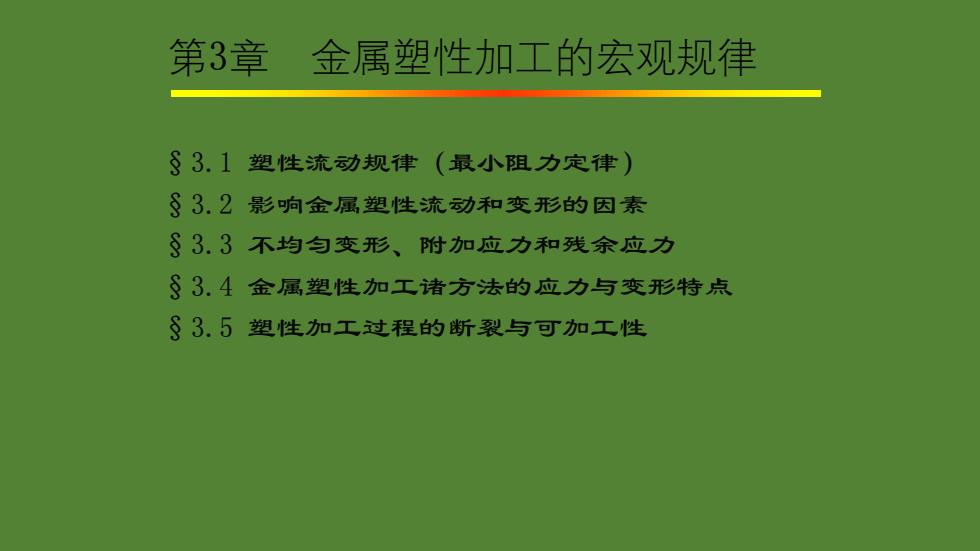 第3章 金属塑性加工的宏观规律

§3.1 塑性流动规律（最小阻力定律）

§3.2 影响金属塑性流动和变形的因素

§3.3 不均匀变形、附加应力和残余应力

§3.4 金属塑性加工诸方法的应力与变形特点

§3.5 塑性加工过程的断裂与可加工性